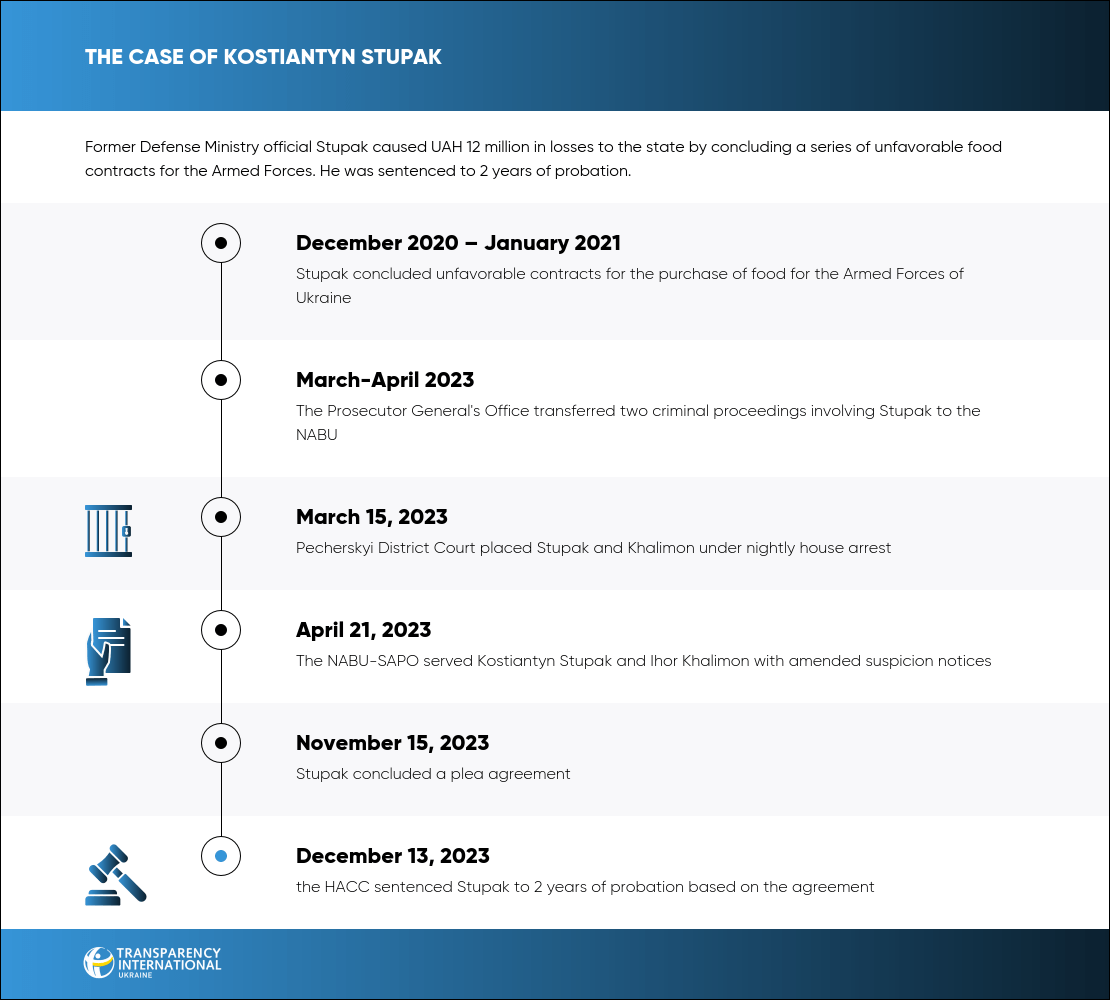 THE CASE OF KOSTIANTYN STUPAK

Former Defense Ministry official Stupak caused UAH 12 million in losses to the state by concluding a series of unfavorable food contracts for the Armed Forces. He was sentenced to 2 years of probation.

December 2020 – January 2021
Stupak concluded unfavorable contracts for the purchase of food for the Armed Forces of Ukraine

March-April 2023
The Prosecutor General's Office transferred two criminal proceedings involving Stupak to the NABU

March 15, 2023
Pecherskyi District Court placed Stupak and Khalimon under nightly house arrest

April 21, 2023
The NABU-SAPO served Kostiantyn Stupak and Ihor Khalimon with amended suspicion notices

November 15, 2023
Stupak concluded a plea agreement

December 13, 2023
the HACC sentenced Stupak to 2 years of probation based on the agreement

TRANSPARENCY INTERNATIONAL UKRAINE